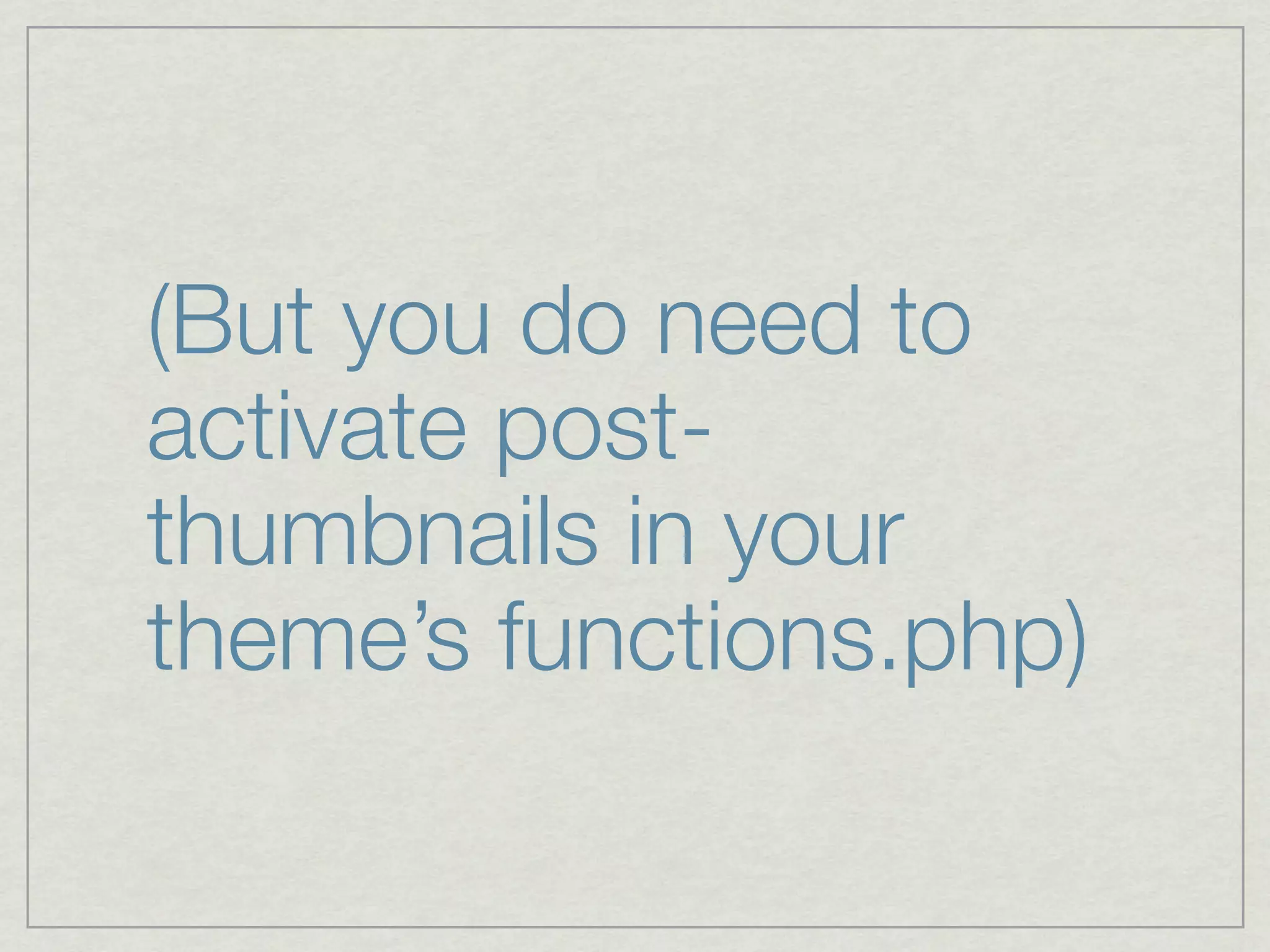 (But you do need to activate post-thumbnails in your theme’s functions.php)